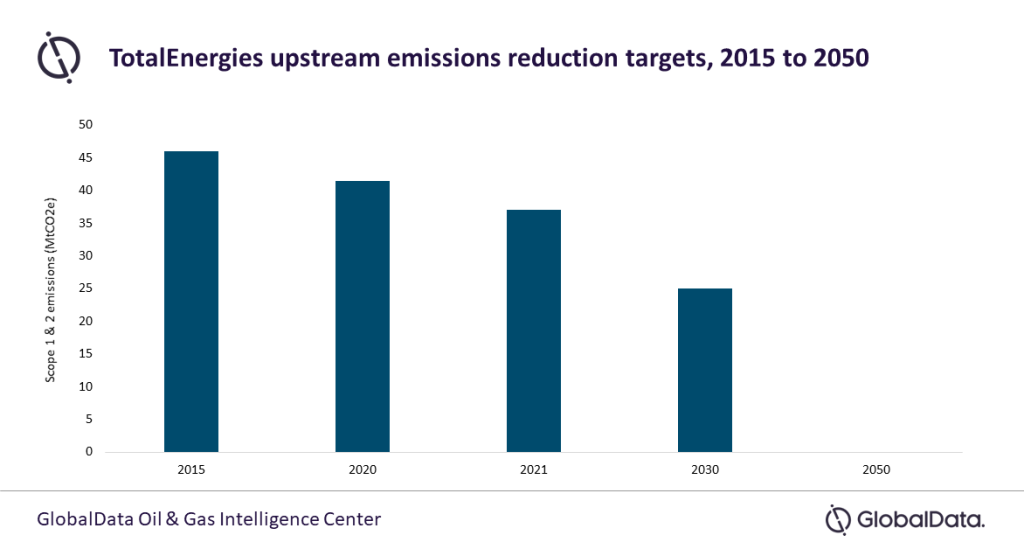 TotalEnergies upstream emissions reduction targets, 2015 to 2050

Scope 1 & 2 emissions (MtCO2e)

50
45
40
35
30
25
20
15
10
5
0

2015
2020
2021
2030
2050

GlobalData Oil & Gas Intelligence Center

GlobalData.